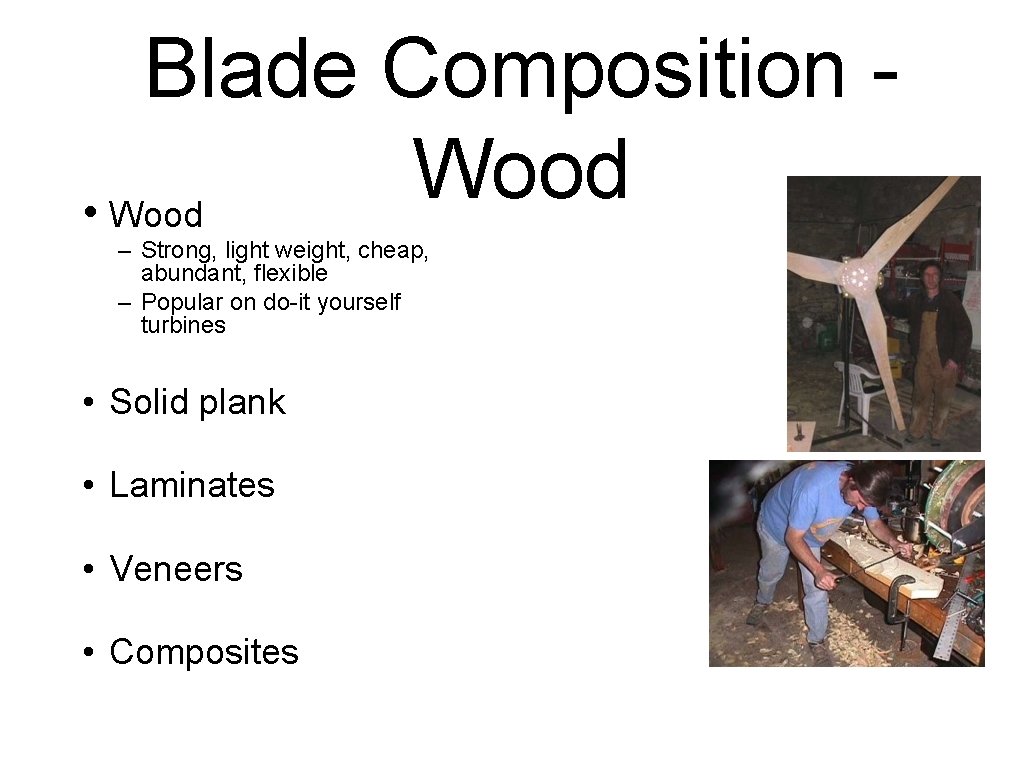 Blade Composition - Wood

• Wood
– Strong, light weight, cheap, abundant, flexible
– Popular on do-it yourself turbines

• Solid plank

• Laminates

• Veneers

• Composites